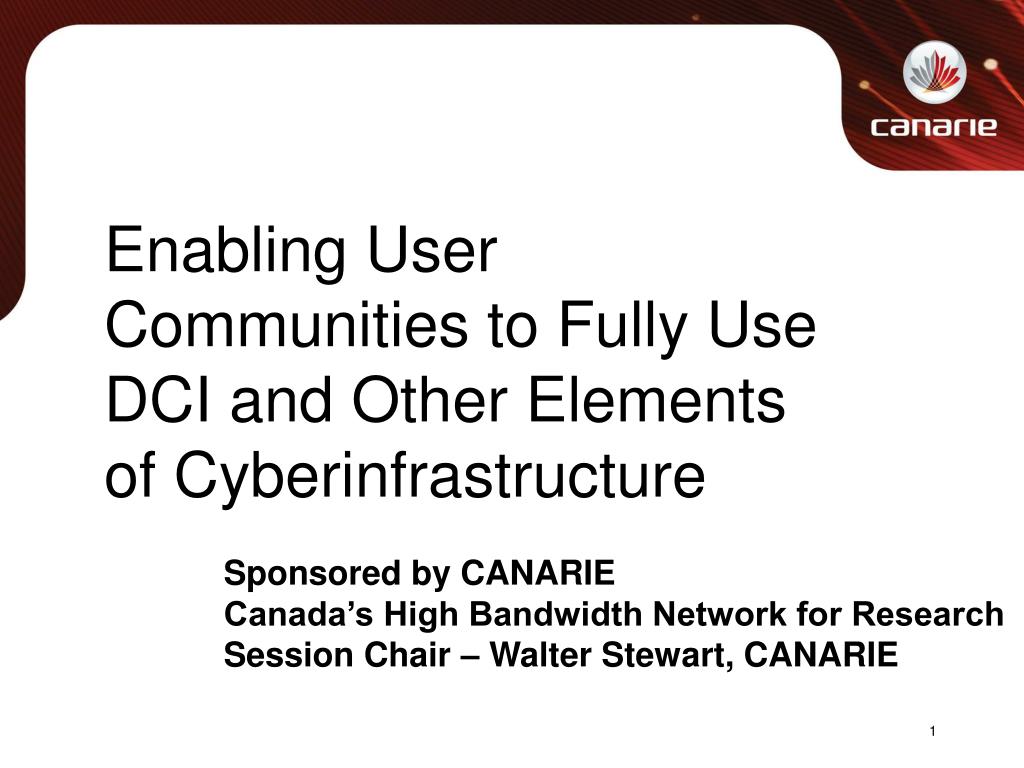 canarie

Enabling User Communities to Fully Use DCI and Other Elements of Cyberinfrastructure

Sponsored by CANARIE
Canada’s High Bandwidth Network for Research
Session Chair – Walter Stewart, CANARIE

1